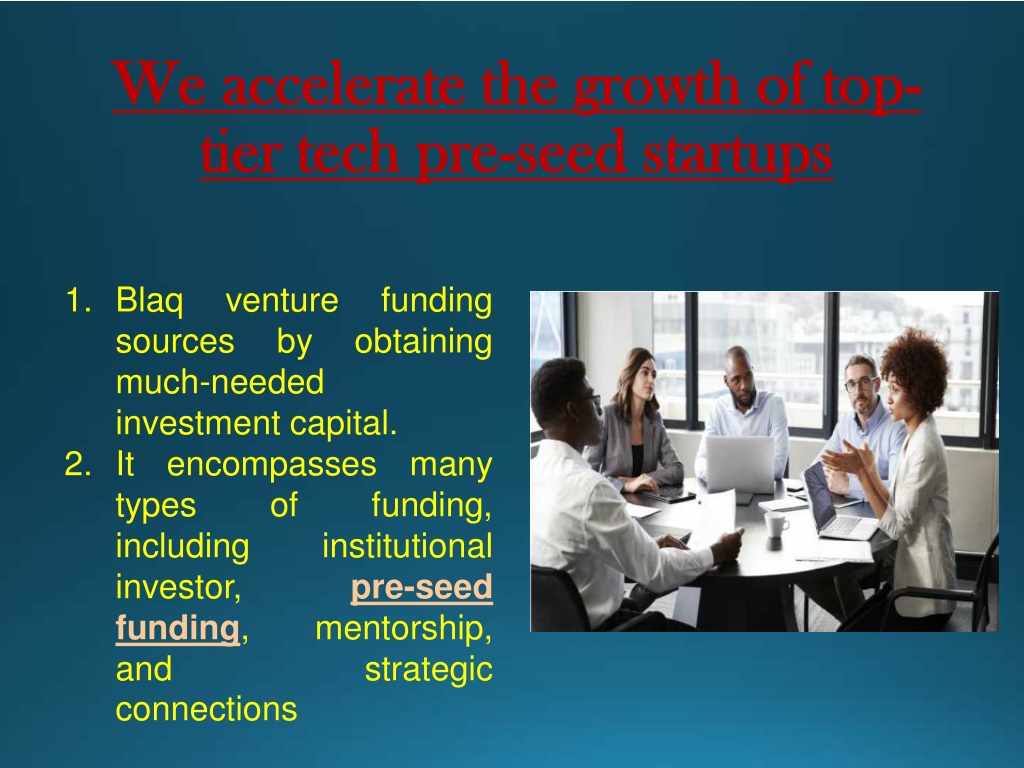 We accelerate the growth of top-tier tech pre-seed startups

1. Blaq venture funding sources by obtaining much-needed investment capital.
2. It encompasses many types of funding, including institutional investor, pre-seed funding, mentorship, and strategic connections